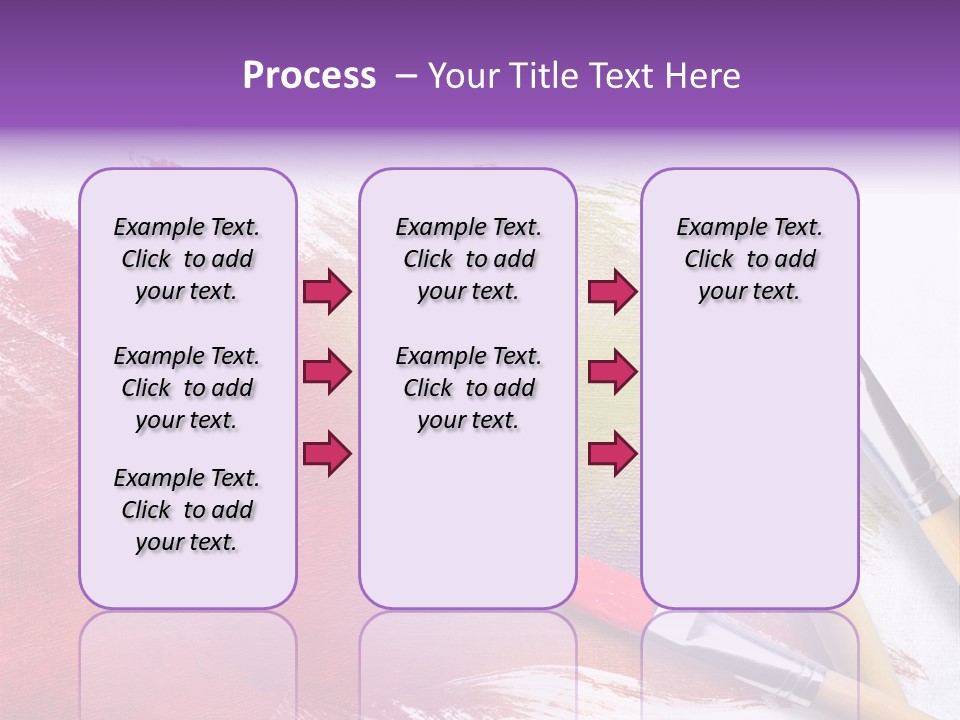 Process – Your Title Text Here

Example Text. Click to add your text.

Example Text. Click to add your text.

Example Text. Click to add your text.

Example Text. Click to add your text.

Example Text. Click to add your text.

Example Text. Click to add your text.